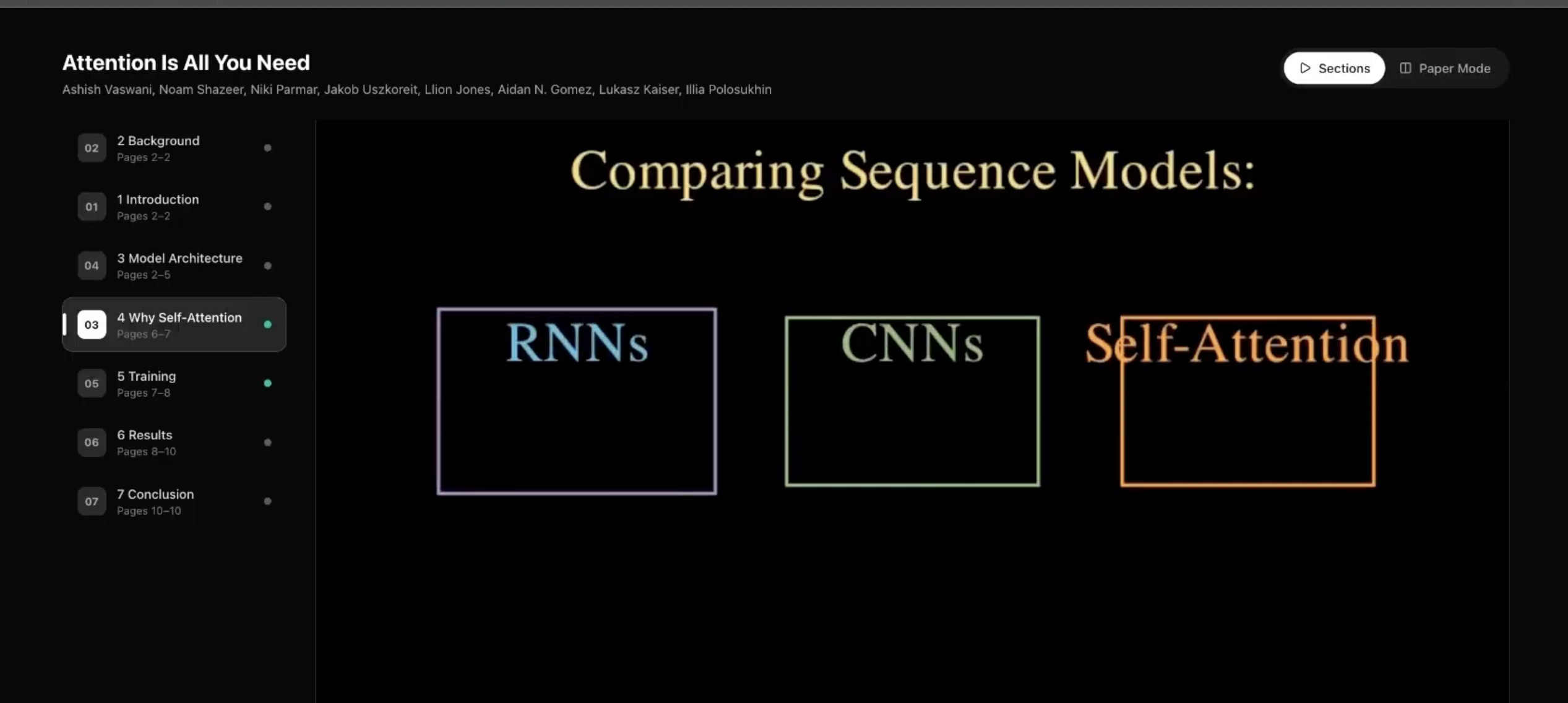 Attention Is All You Need
Ashish Vaswani, Noam Shazeer, Niki Parmar, Jakob Uszkoreit, Llion Jones, Aidan N. Gomez, Lukasz Kaiser, Illia Polosukhin

Sections
Paper Mode

02 2 Background
Pages 2–2

01 1 Introduction
Pages 2–2

04 3 Model Architecture
Pages 2–5

03 4 Why Self-Attention
Pages 6–7

05 5 Training
Pages 7–8

06 6 Results
Pages 8–10

07 7 Conclusion
Pages 10–10

Comparing Sequence Models:

RNNs

CNNs

Self-Attention